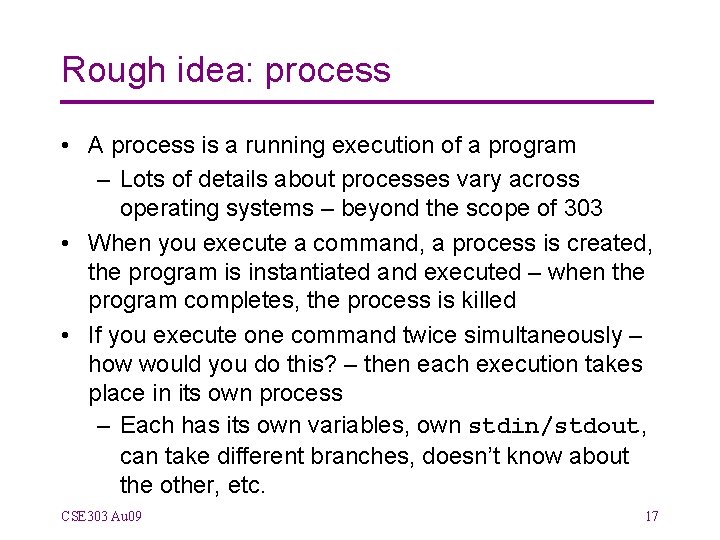 Rough idea: process

• A process is a running execution of a program
– Lots of details about processes vary across operating systems – beyond the scope of 303

• When you execute a command, a process is created, the program is instantiated and executed – when the program completes, the process is killed

• If you execute one command twice simultaneously – how would you do this? – then each execution takes place in its own process
– Each has its own variables, own stdin/stdout, can take different branches, doesn't know about the other, etc.

CSE303 Au09

17